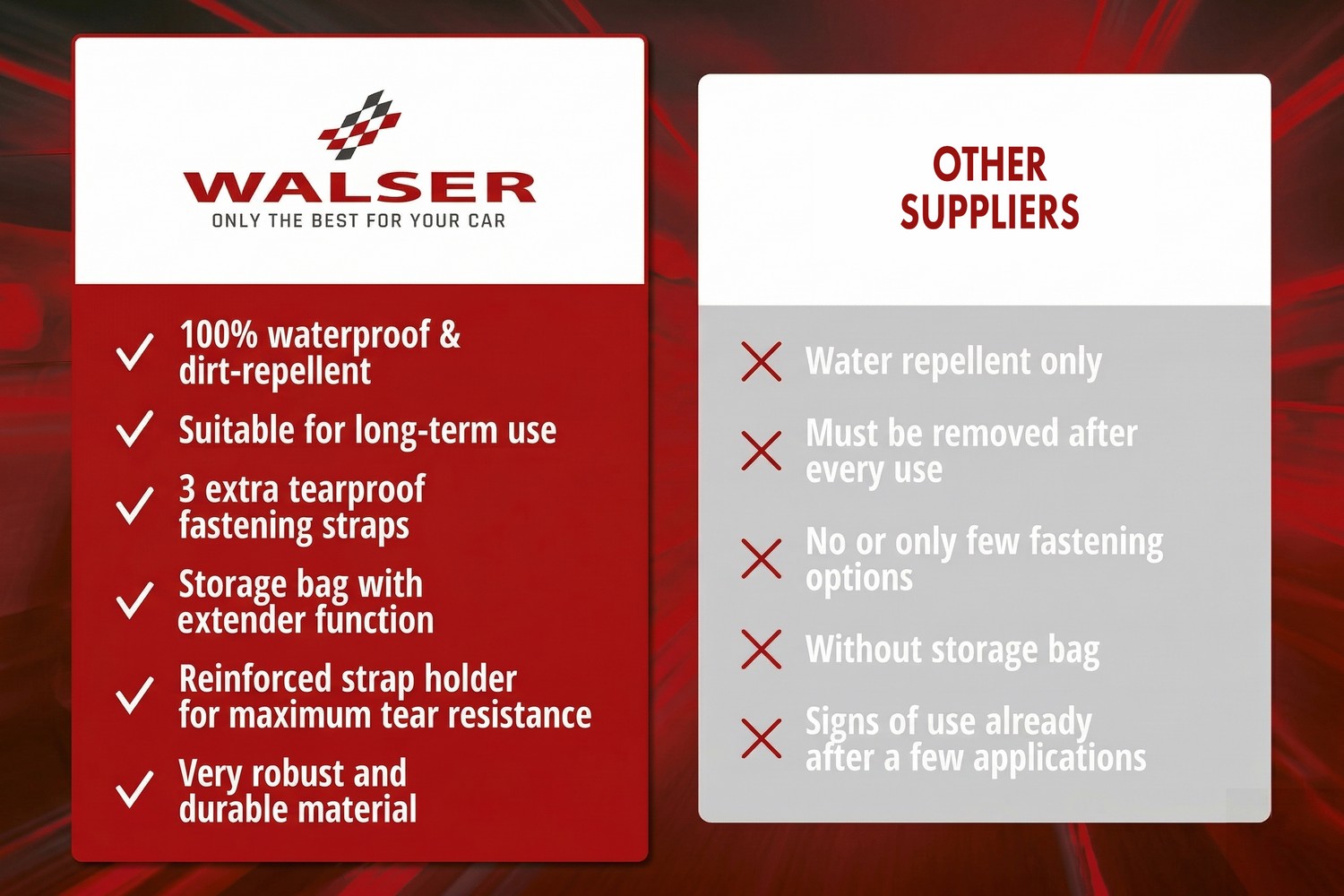 WALSER
ONLY THE BEST FOR YOUR CAR

100% waterproof & dirt-repellent

Suitable for long-term use

3 extra tearproof fastening straps

Storage bag with extender function

Reinforced strap holder for maximum tear resistance

Very robust and durable material

OTHER SUPPLIERS

Water repellent only

Must be removed after every use

No or only few fastening options

Without storage bag

Signs of use already after a few applications